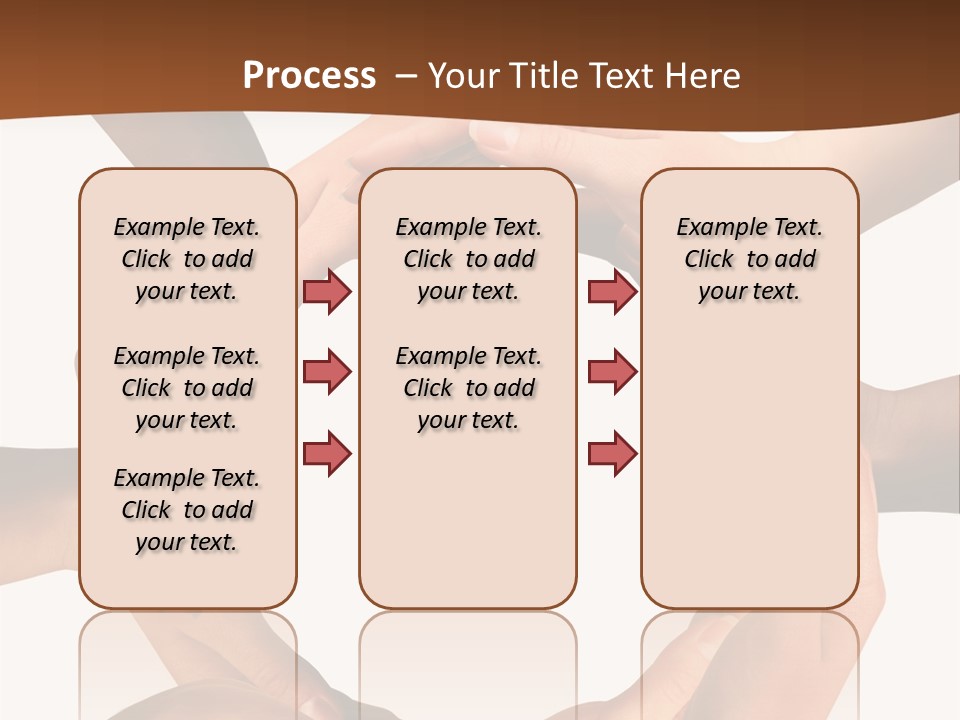 Process – Your Title Text Here

Example Text. Click to add your text.

Example Text. Click to add your text.

Example Text. Click to add your text.

Example Text. Click to add your text.

Example Text. Click to add your text.

Example Text. Click to add your text.